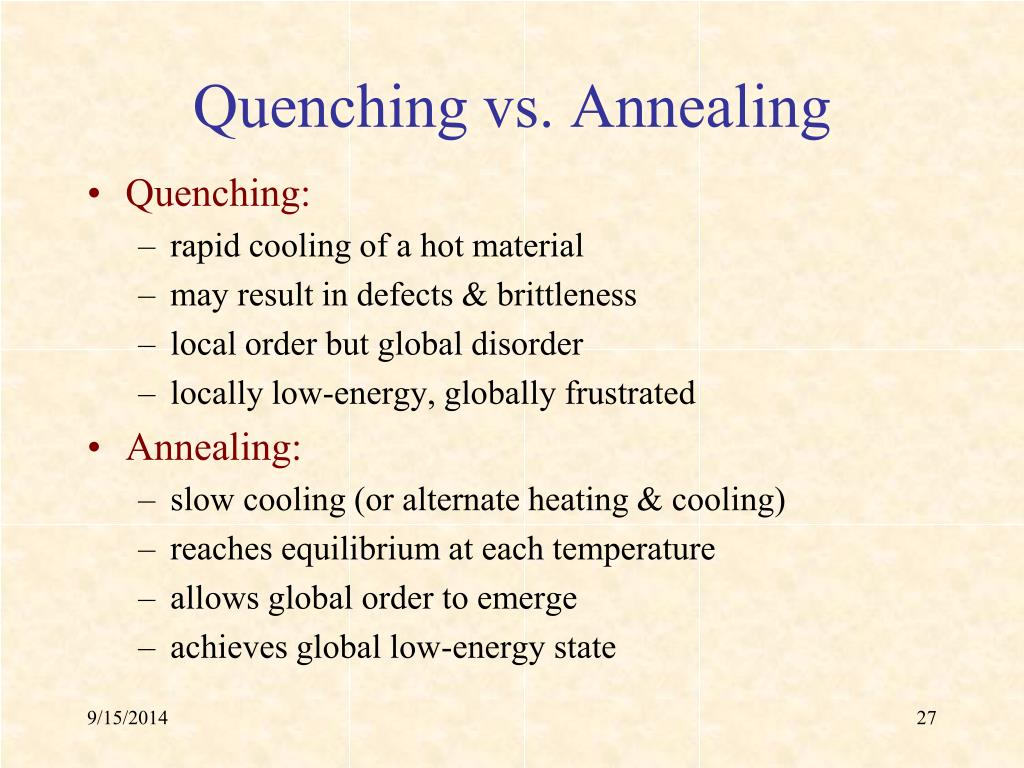 Quenching vs. Annealing

• Quenching:
  – rapid cooling of a hot material
  – may result in defects & brittleness
  – local order but global disorder
  – locally low-energy, globally frustrated
• Annealing:
  – slow cooling (or alternate heating & cooling)
  – reaches equilibrium at each temperature
  – allows global order to emerge
  – achieves global low-energy state

9/15/2014

27